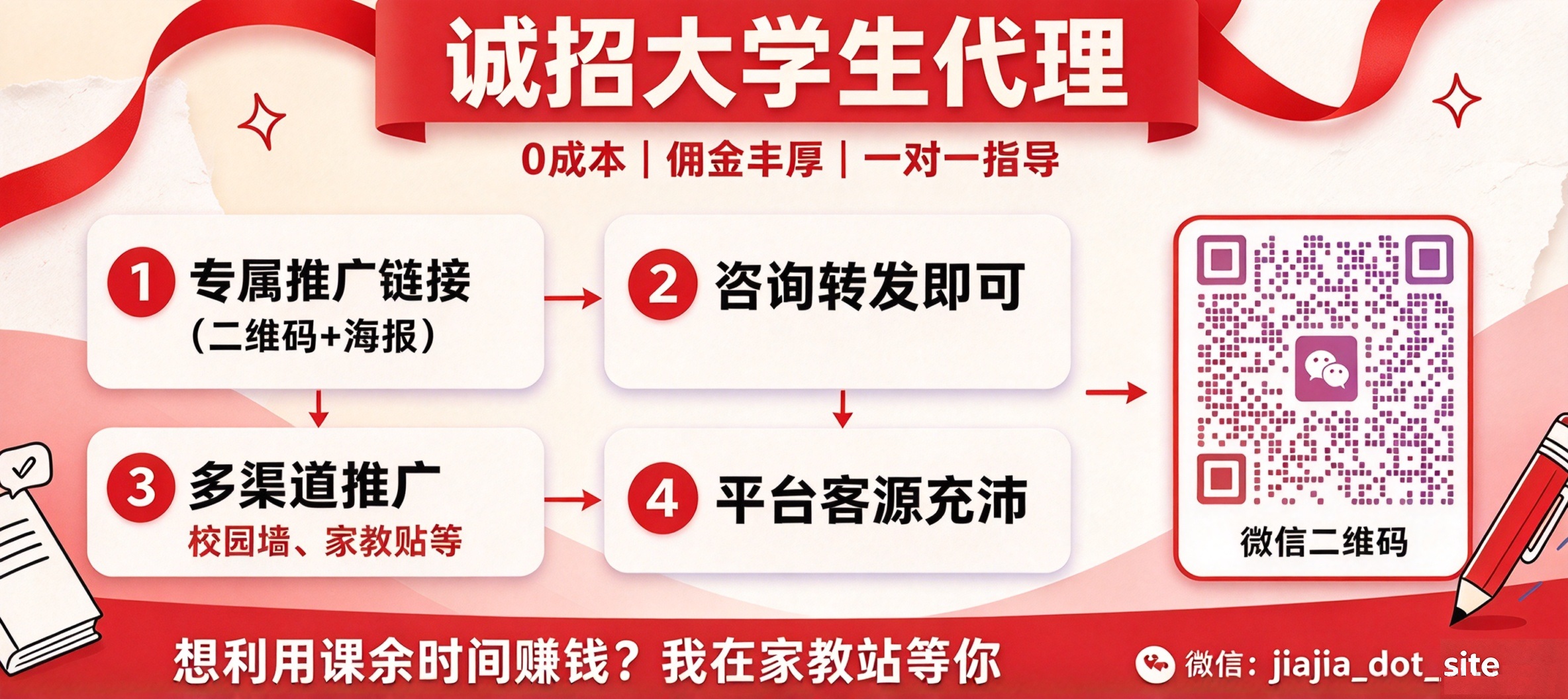 诚招大学生代理

0成本 | 佣金丰厚 | 一对一指导

1 专属推广链接 (二维码+海报)

2 咨询转发即可

3 多渠道推广 校园墙、家教贴等

4 平台客源充沛

微信二维码

想利用课余时间赚钱？我在家教站等你

微信: jiajia_dot_site